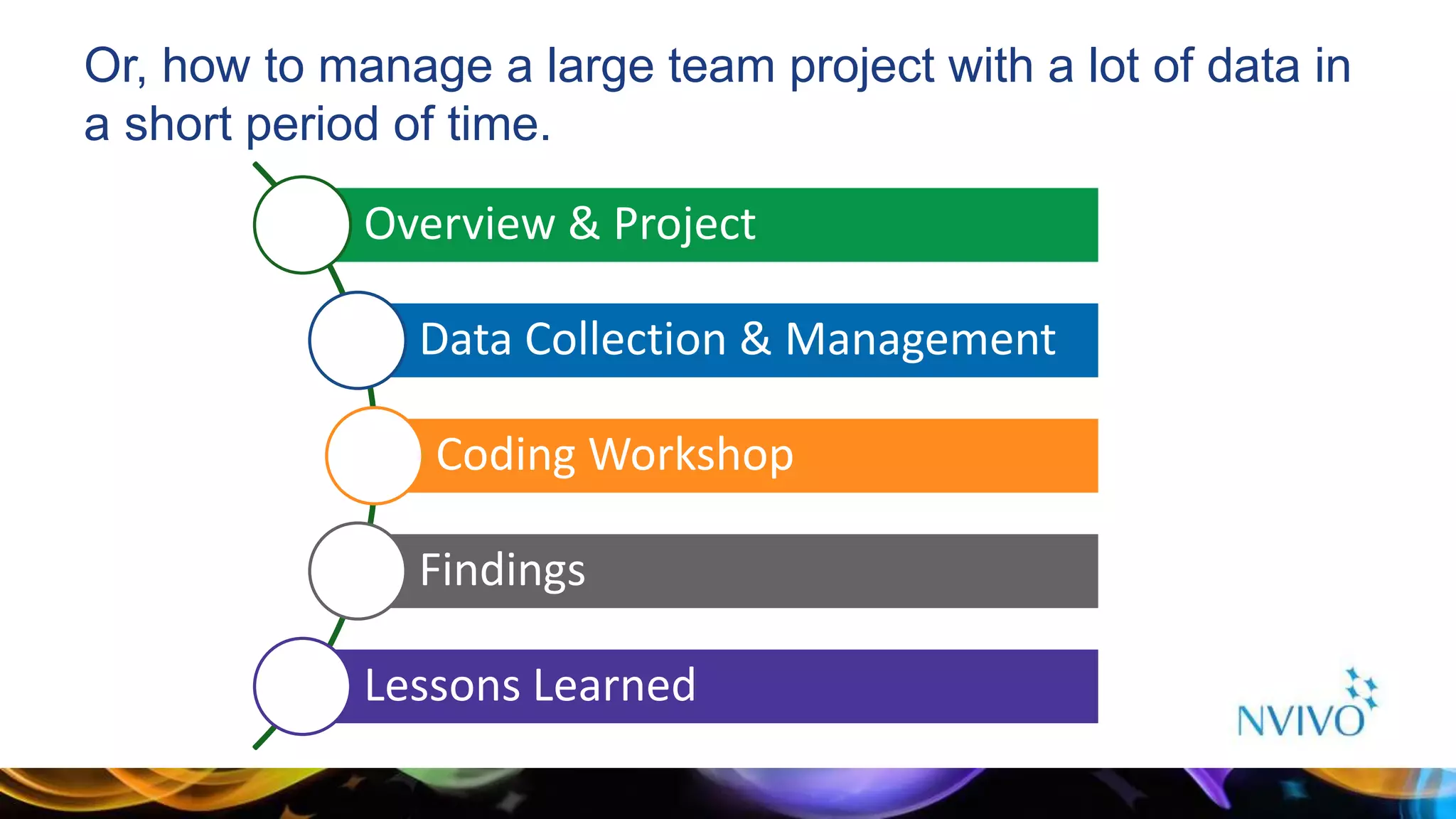 Or, how to manage a large team project with a lot of data in a short period of time.

Overview & Project

Data Collection & Management

Coding Workshop

Findings

Lessons Learned

NVIVO